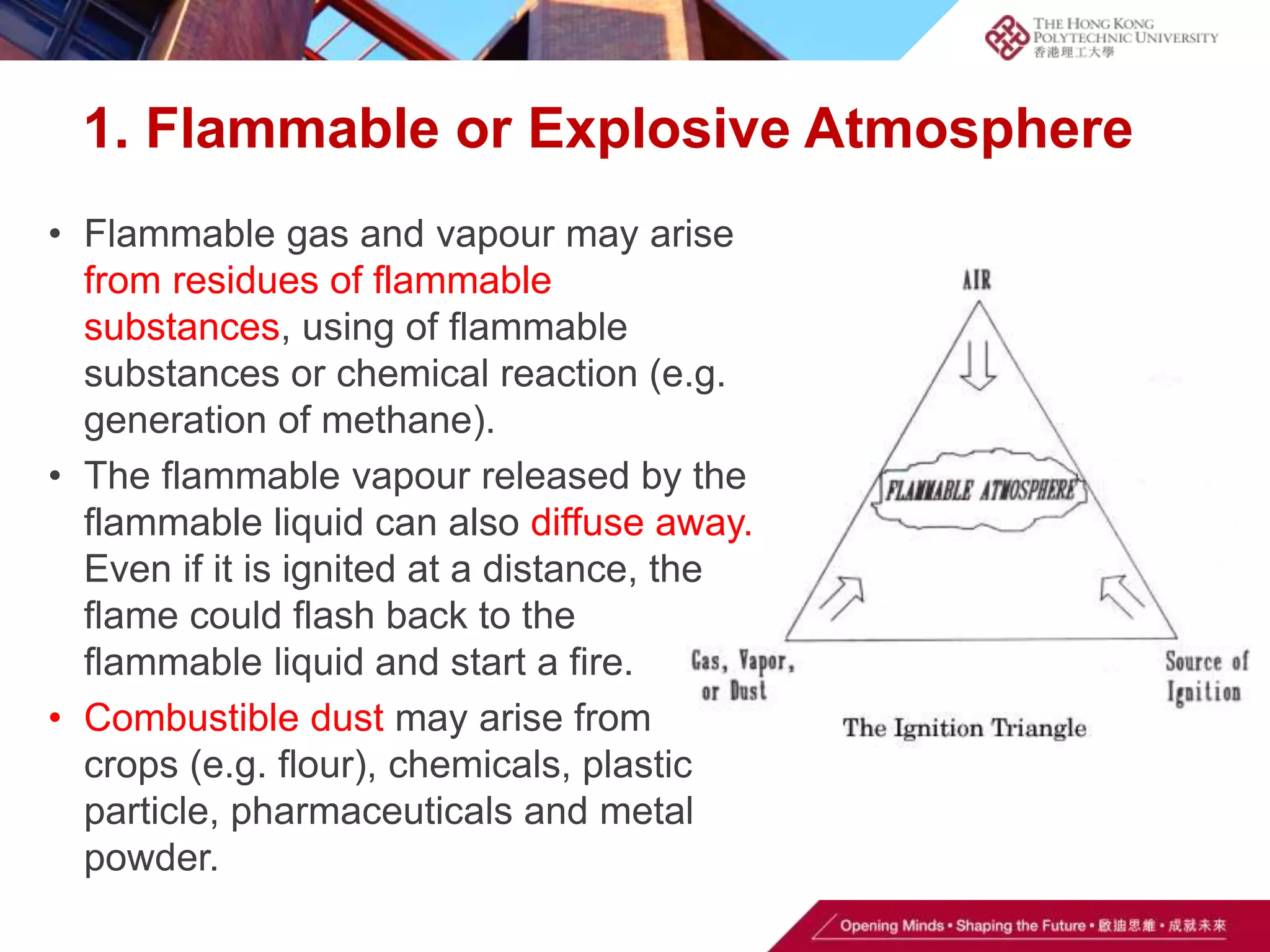 THE HONG KONG POLYTECHNIC UNIVERSITY
香港理工大學

1. Flammable or Explosive Atmosphere

• Flammable gas and vapour may arise from residues of flammable substances, using of flammable substances or chemical reaction (e.g. generation of methane).
• The flammable vapour released by the flammable liquid can also diffuse away. Even if it is ignited at a distance, the flame could flash back to the flammable liquid and start a fire.
• Combustible dust may arise from crops (e.g. flour), chemicals, plastic particle, pharmaceuticals and metal powder.

AIR
FLAMMABLE ATMOSPHERE
Gas, Vapor, or Dust
Source of Ignition
The Ignition Triangle

Opening Minds • Shaping the Future • 啟迪思維 • 成就未來